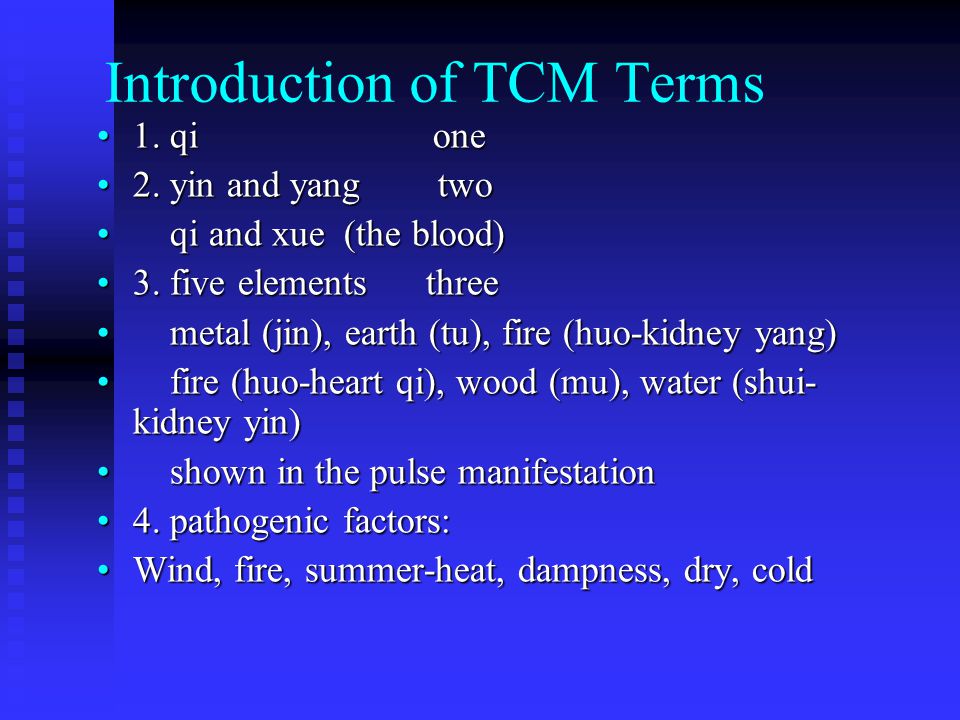 Introduction of TCM Terms

• 1. qi one
• 2. yin and yang two
• qi and xue (the blood)
• 3. five elements three
• metal (jin), earth (tu), fire (huo-kidney yang)
• fire (huo-heart qi), wood (mu), water (shui-kidney yin)
• shown in the pulse manifestation
• 4. pathogenic factors:
• Wind, fire, summer-heat, dampness, dry, cold